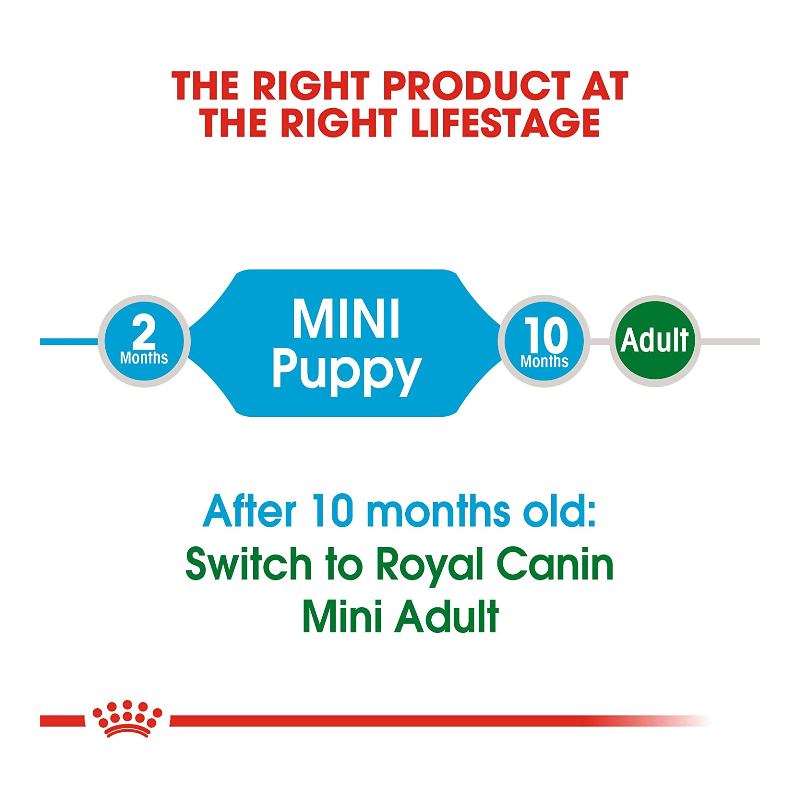 THE RIGHT PRODUCT AT THE RIGHT LIFESTAGE

2 Months

MINI Puppy

10 Months

Adult

After 10 months old:
Switch to Royal Canin Mini Adult